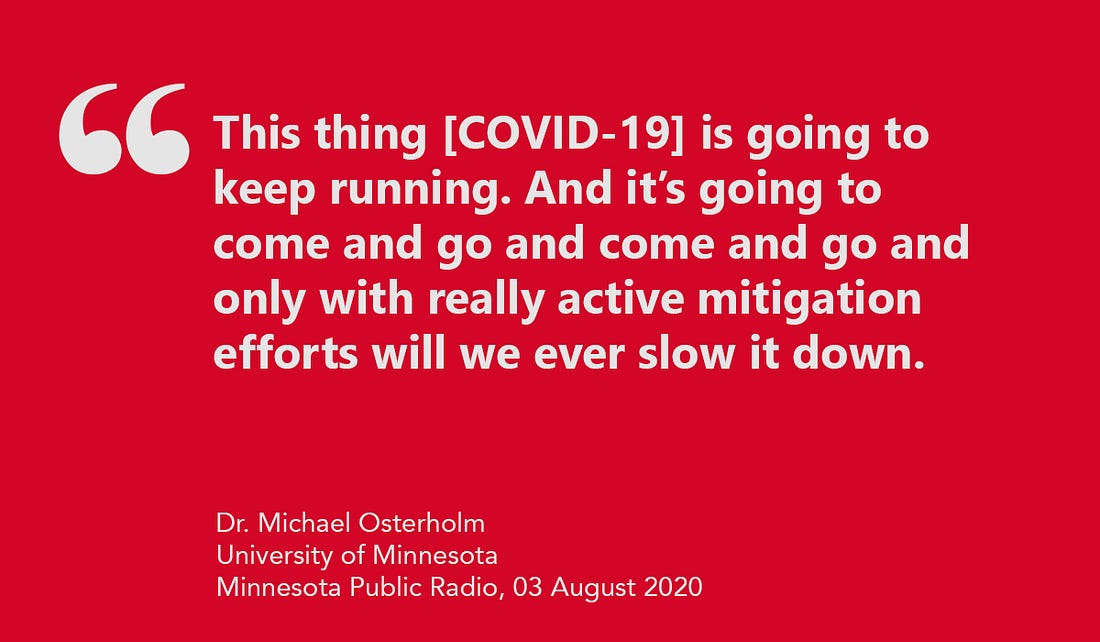 “This thing [COVID-19] is going to keep running. And it’s going to come and go and come and go and only with really active mitigation efforts will we ever slow it down.

Dr. Michael Osterholm
University of Minnesota
Minnesota Public Radio, 03 August 2020